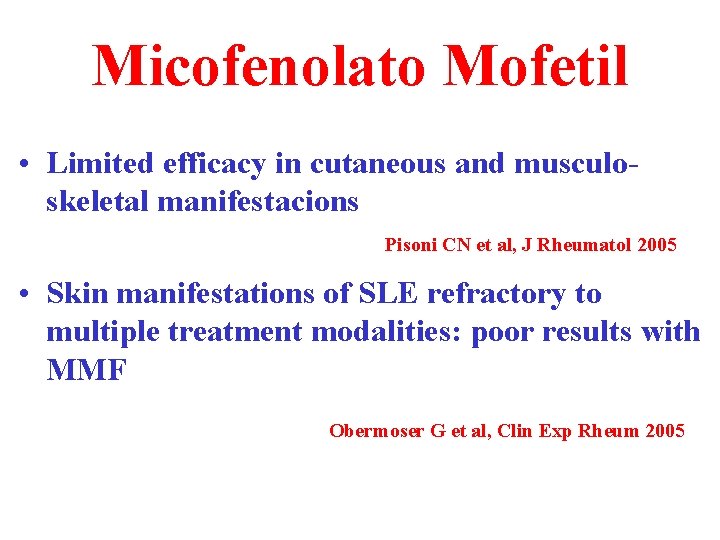 Micofenolato Mofetil

• Limited efficacy in cutaneous and musculo-skeletal manifestacions

Pisoni CN et al, J Rheumatol 2005

• Skin manifestations of SLE refractory to multiple treatment modalities: poor results with MMF

Obermoser G et al, Clin Exp Rheum 2005